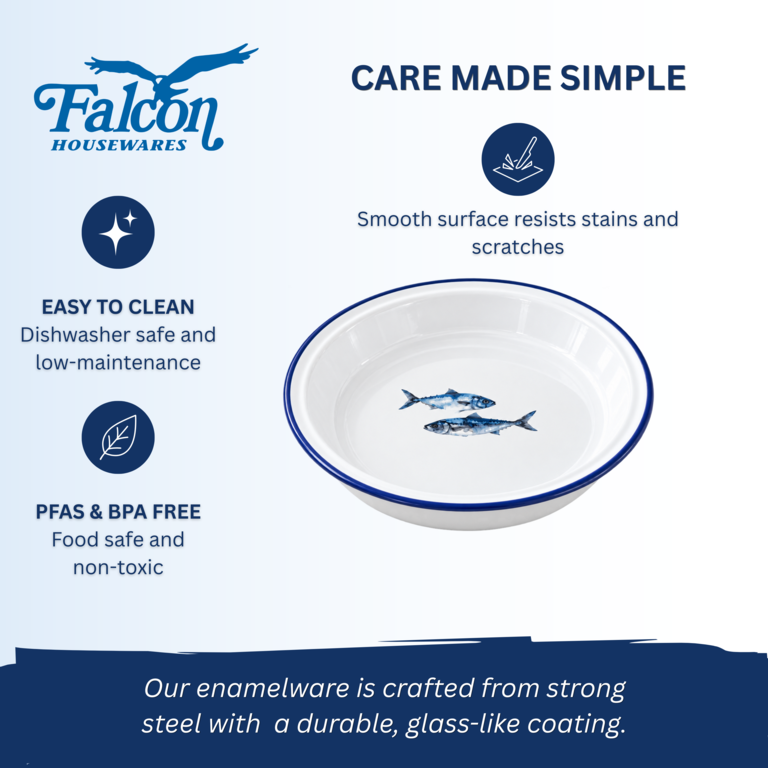 Falcon
HOUSEWARES

CARE MADE SIMPLE

Smooth surface resists stains and scratches

EASY TO CLEAN
Dishwasher safe and low-maintenance

PFAS & BPA FREE
Food safe and non-toxic

Our enamelware is crafted from strong steel with a durable, glass-like coating.